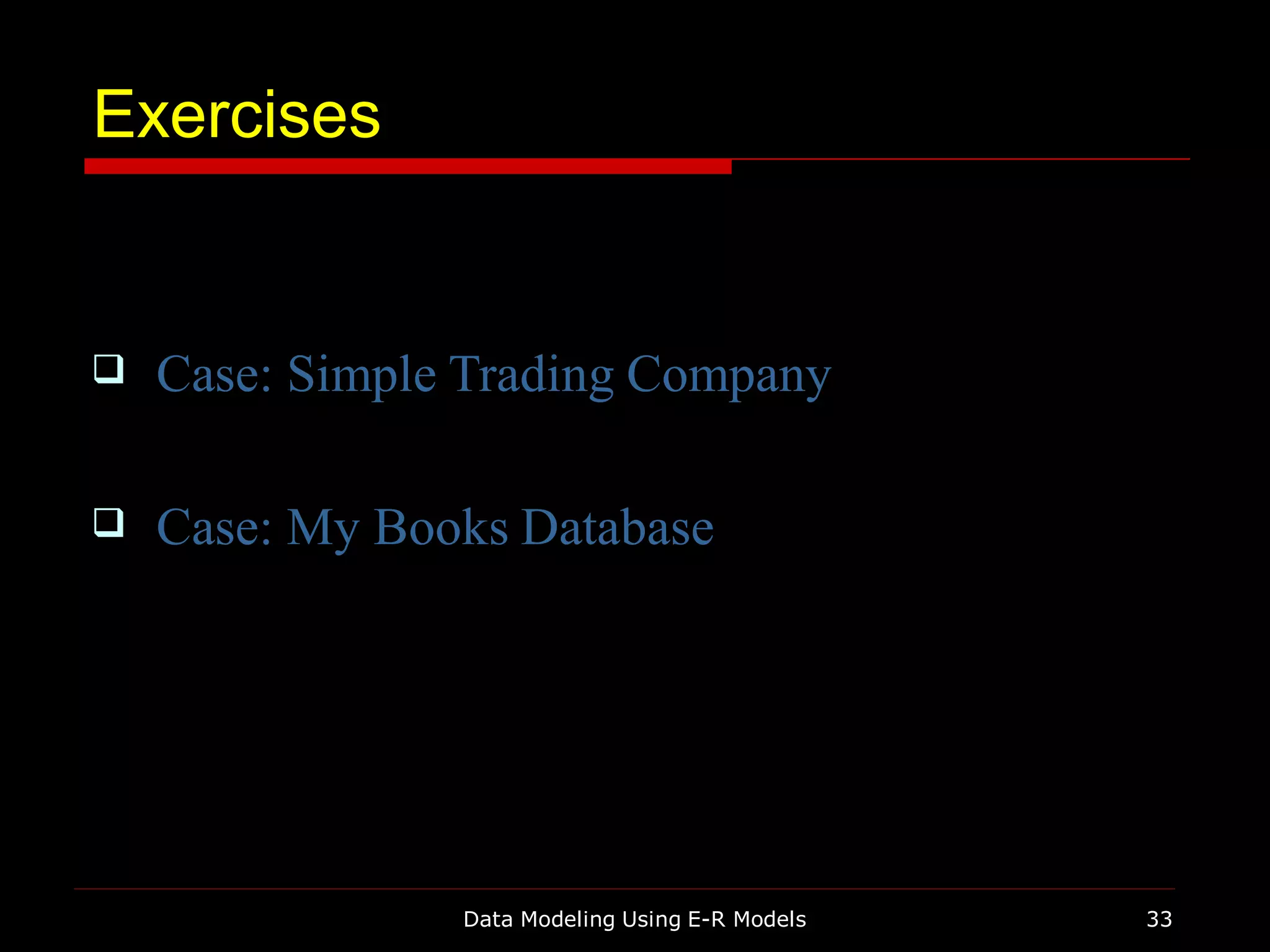 Exercises

❑ Case: Simple Trading Company

❑ Case: My Books Database

Data Modeling Using E-R Models

33